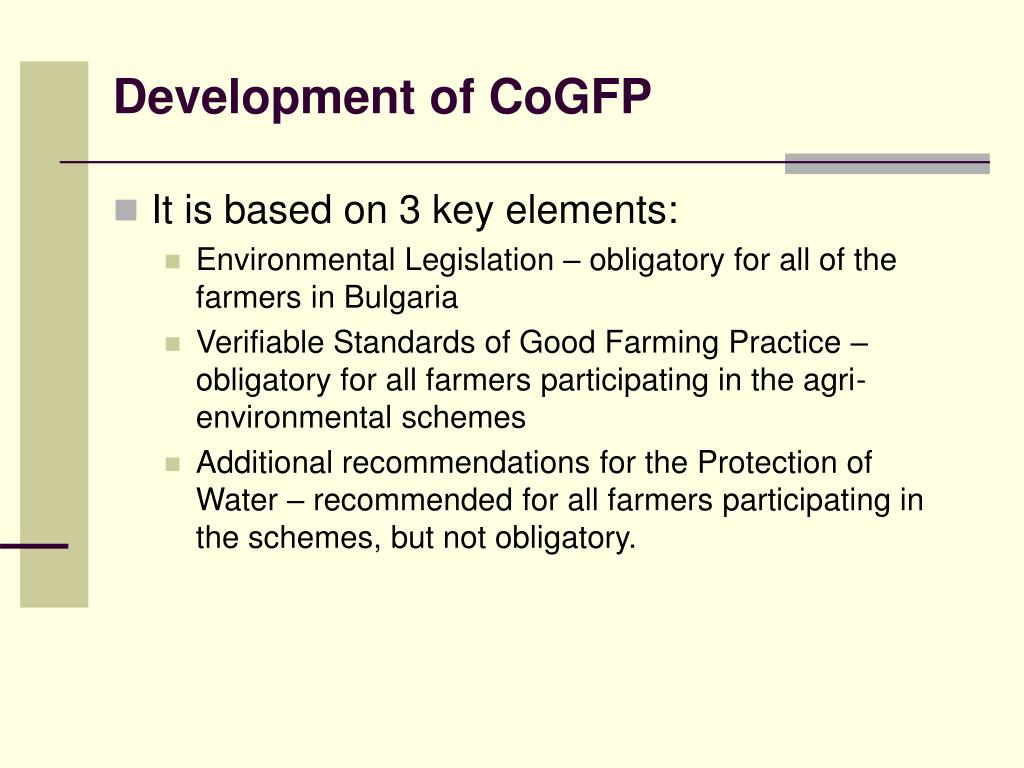 Development of CoGFP

It is based on 3 key elements:

Environmental Legislation – obligatory for all of the farmers in Bulgaria

Verifiable Standards of Good Farming Practice – obligatory for all farmers participating in the agri-environmental schemes

Additional recommendations for the Protection of Water – recommended for all farmers participating in the schemes, but not obligatory.